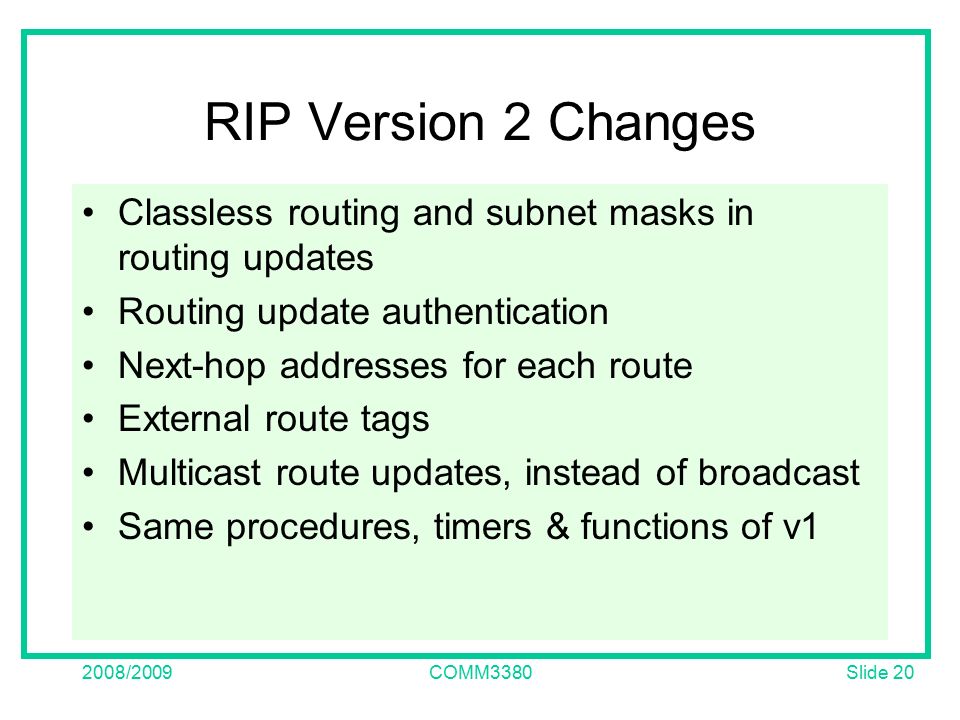 RIP Version 2 Changes

• Classless routing and subnet masks in routing updates
• Routing update authentication
• Next-hop addresses for each route
• External route tags
• Multicast route updates, instead of broadcast
• Same procedures, timers & functions of v1

2008/2009 COMM3380 Slide 20